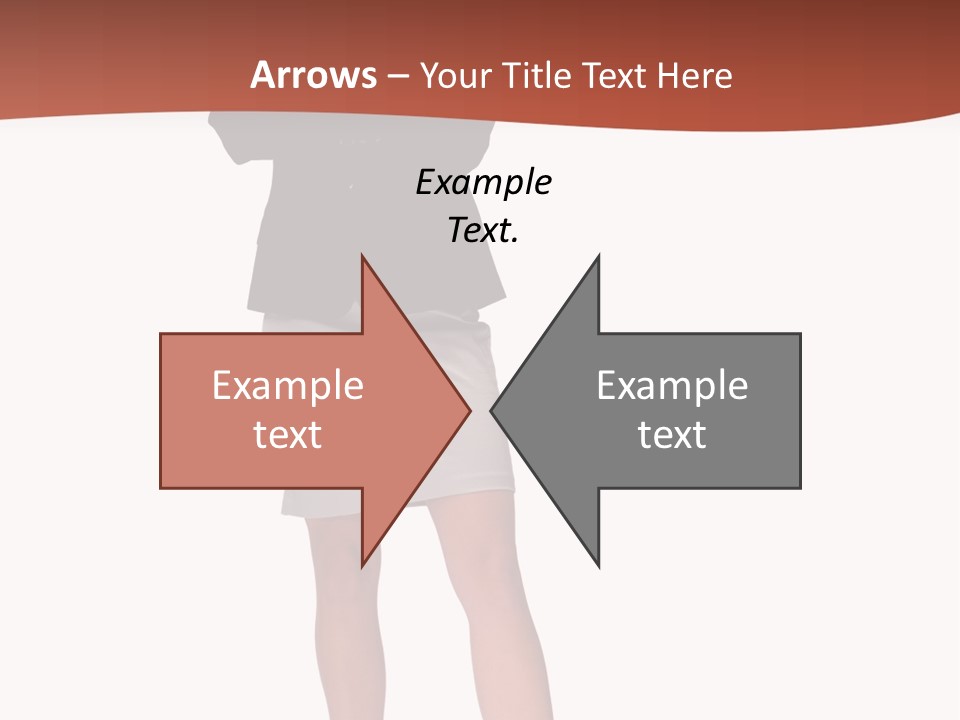 Arrows – Your Title Text Here

Example Text.

Example text

Example text